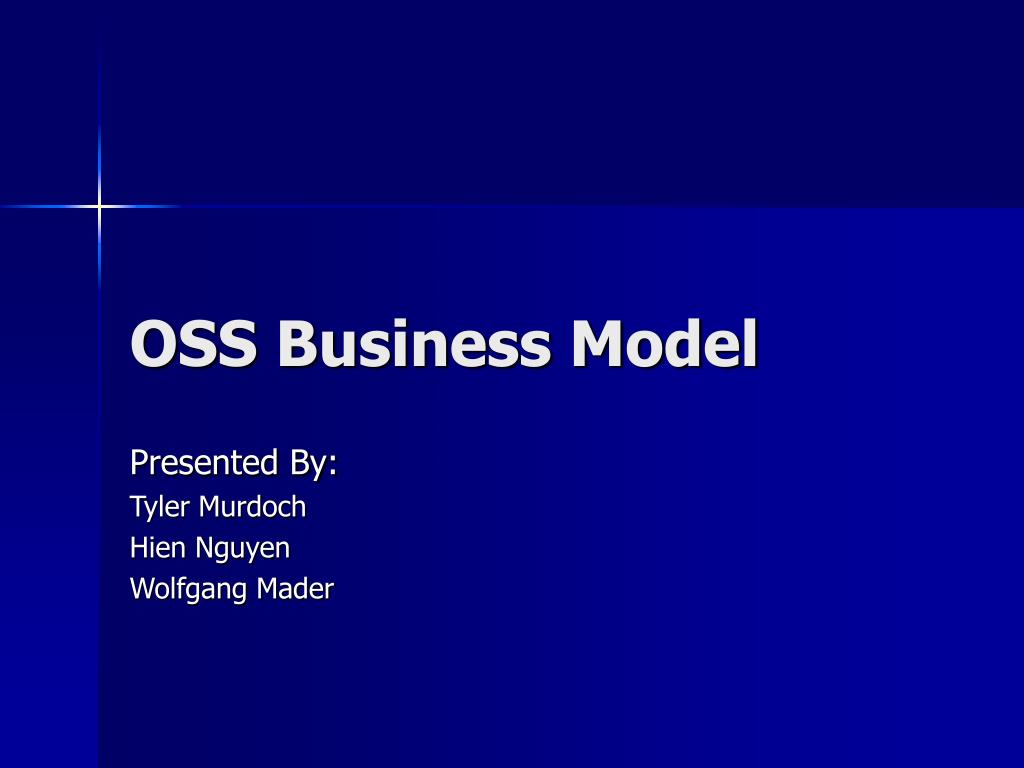 OSS Business Model

Presented By:
Tyler Murdoch
Hien Nguyen
Wolfgang Mader